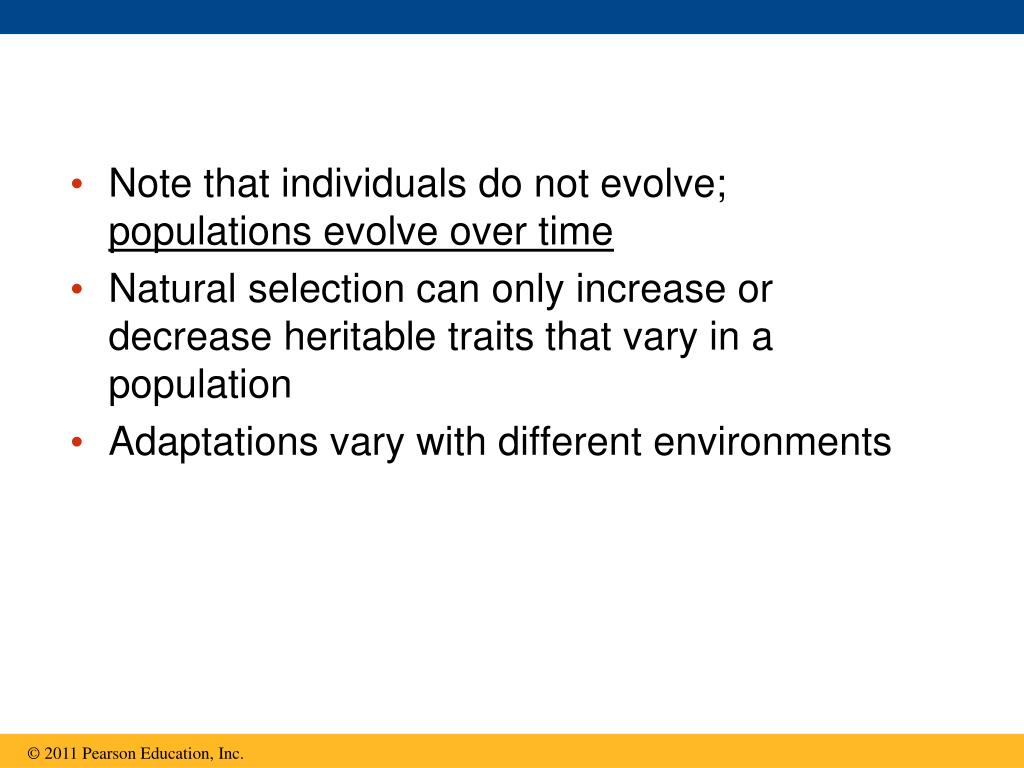 • Note that individuals do not evolve; populations evolve over time

• Natural selection can only increase or decrease heritable traits that vary in a population

• Adaptations vary with different environments

© 2011 Pearson Education, Inc.